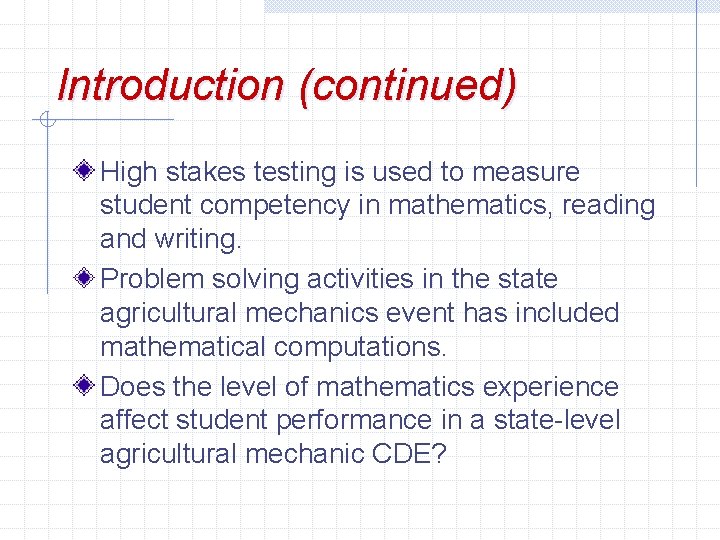 Introduction (continued)

High stakes testing is used to measure student competency in mathematics, reading and writing.

Problem solving activities in the state agricultural mechanics event has included mathematical computations.

Does the level of mathematics experience affect student performance in a state-level agricultural mechanic CDE?